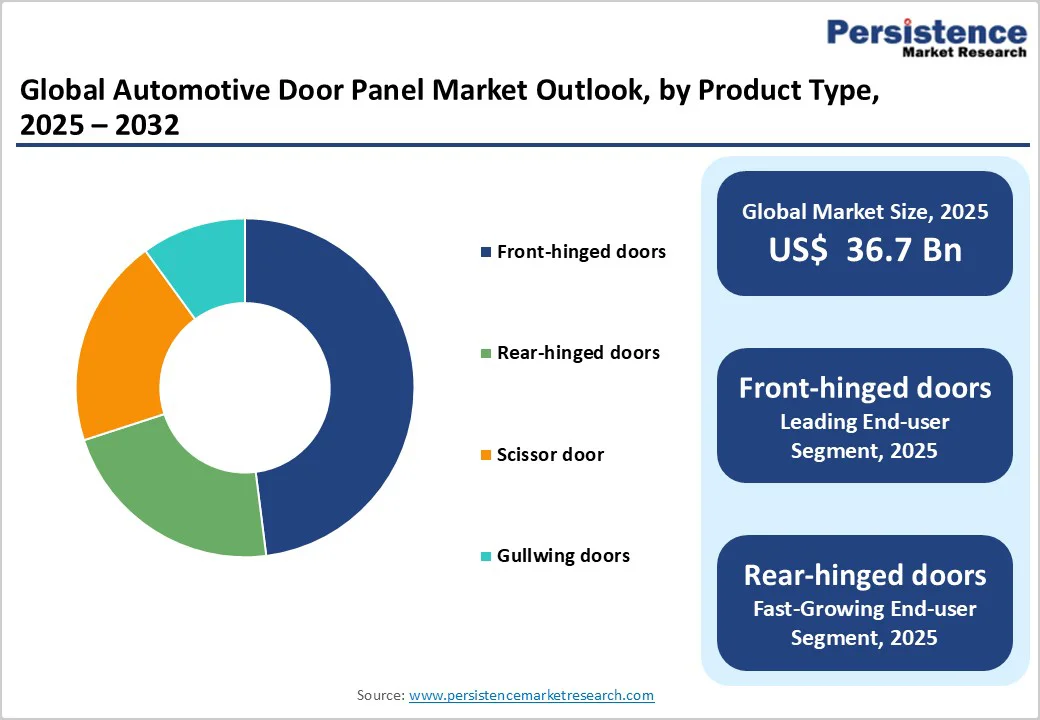 Persistence
Market Research

Global Automotive Door Panel Market Outlook, by Product Type, 2025 – 2032

Front-hinged doors

Rear-hinged doors

Scissor door

Gullwing doors

Global Market Size, 2025
US$ 36.7 Bn

Front-hinged doors
Leading End-user Segment, 2025

Rear-hinged doors
Fast-Growing End-user Segment, 2025

Source: www.persistencemarketresearch.com